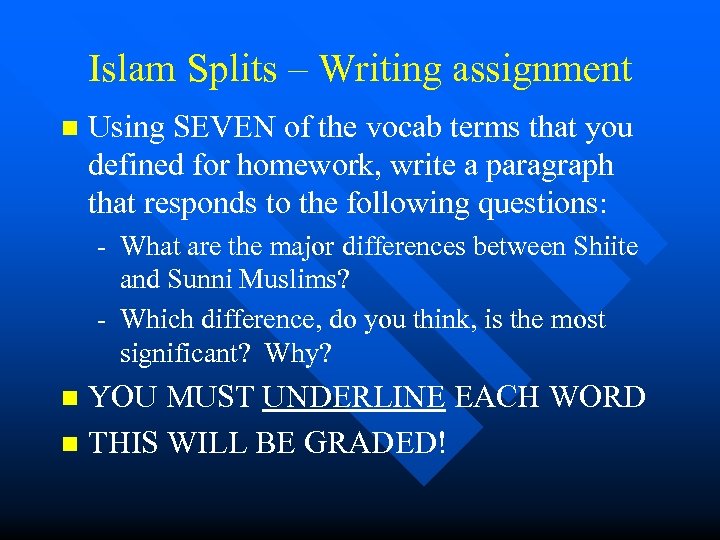 Islam Splits – Writing assignment

Using SEVEN of the vocab terms that you defined for homework, write a paragraph that responds to the following questions:

- What are the major differences between Shiite and Sunni Muslims?
- Which difference, do you think, is the most significant? Why?

YOU MUST UNDERLINE EACH WORD

THIS WILL BE GRADED!